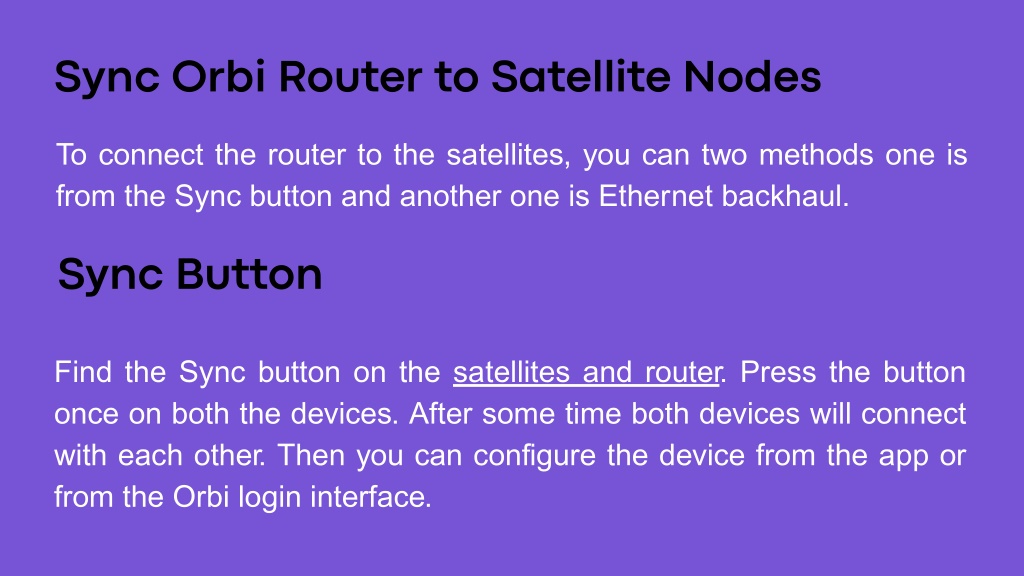 Sync Orbi Router to Satellite Nodes

To connect the router to the satellites, you can two methods one is from the Sync button and another one is Ethernet backhaul.

Sync Button

Find the Sync button on the satellites and router. Press the button once on both the devices. After some time both devices will connect with each other. Then you can configure the device from the app or from the Orbi login interface.